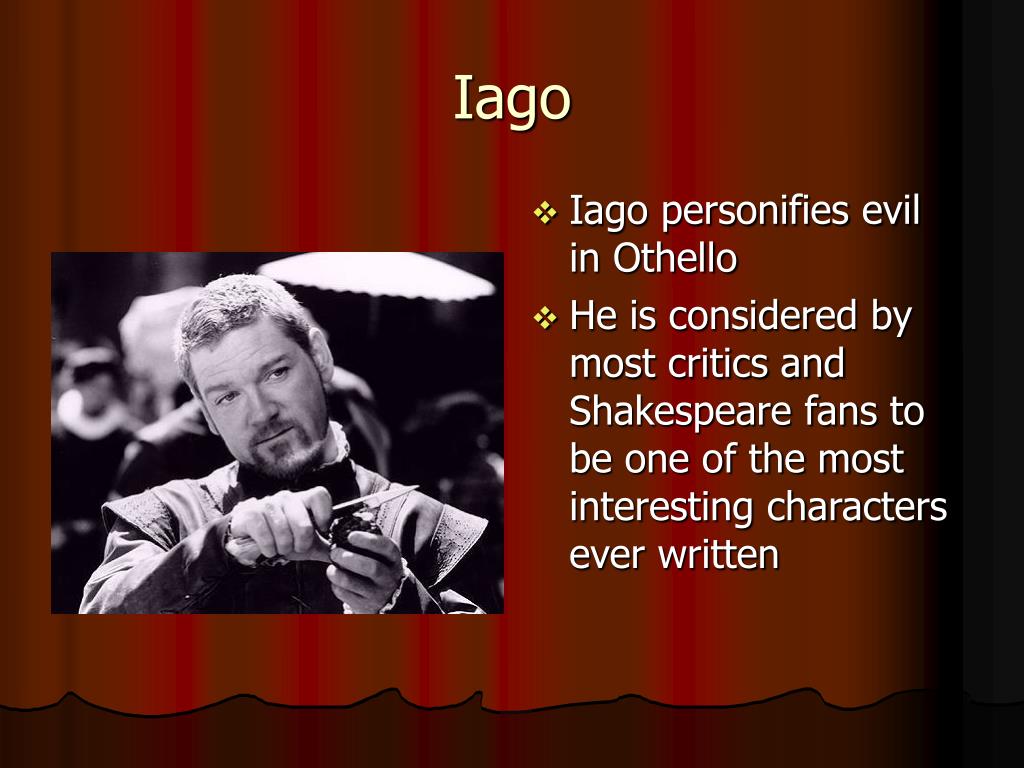 Iago

❖ Iago personifies evil in Othello
❖ He is considered by most critics and Shakespeare fans to be one of the most interesting characters ever written